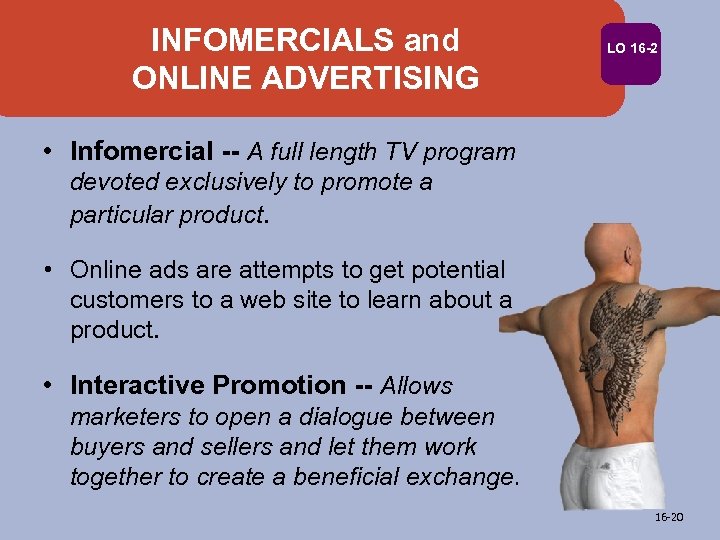 INFOMERCIALS and ONLINE ADVERTISING

LO 16-2

• Infomercial -- A full length TV program devoted exclusively to promote a particular product.

• Online ads are attempts to get potential customers to a web site to learn about a product.

• Interactive Promotion -- Allows marketers to open a dialogue between buyers and sellers and let them work together to create a beneficial exchange.

16-20